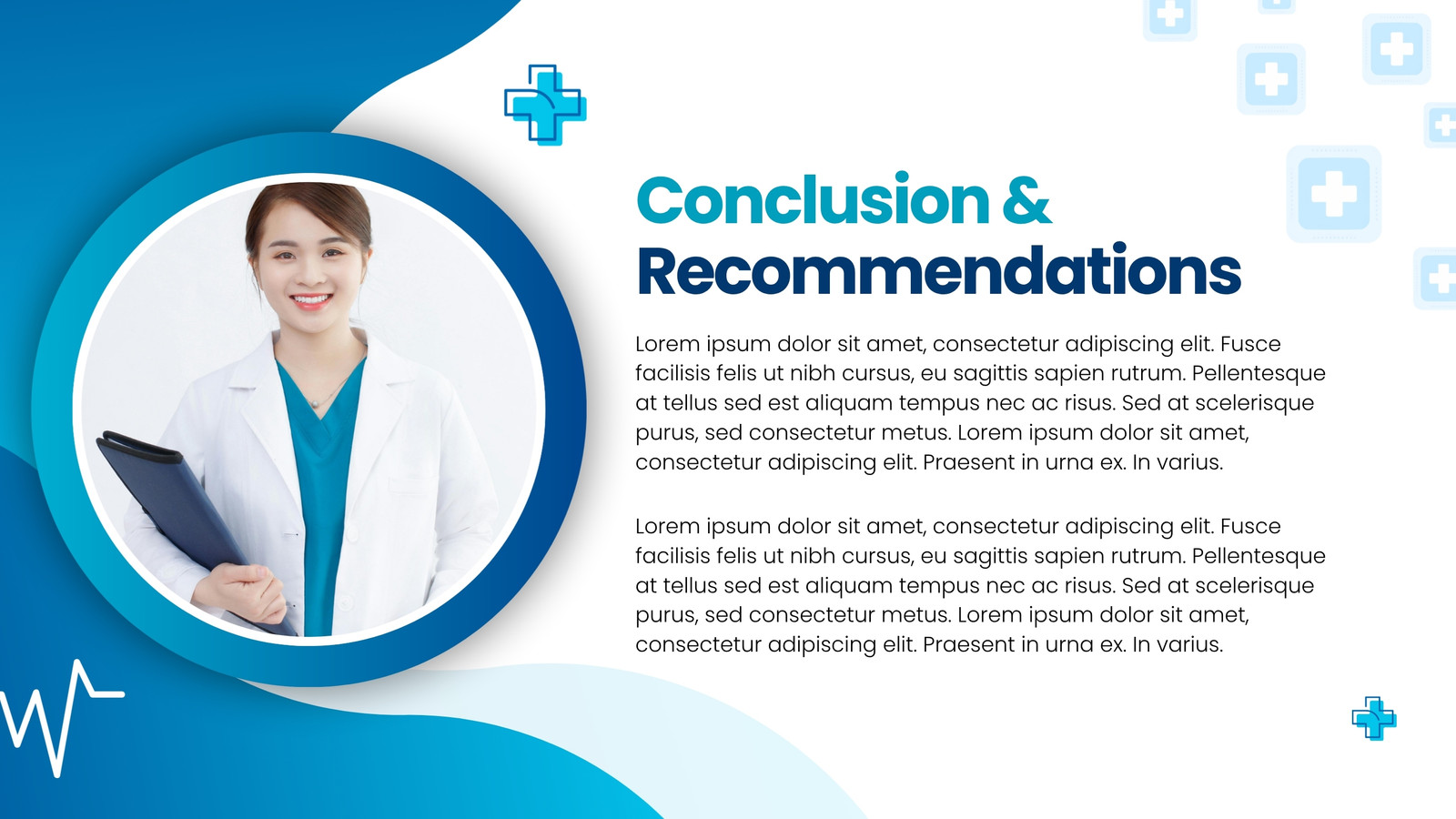 Conclusion & Recommendations

Lorem ipsum dolor sit amet, consectetur adipiscing elit. Fusce facilisis felis ut nibh cursus, eu sagittis sapien rutrum. Pellentesque at tellus sed est aliquam tempus nec ac risus. Sed at scelerisque purus, sed consectetur metus. Lorem ipsum dolor sit amet, consectetur adipiscing elit. Praesent in urna ex. In varius.

Lorem ipsum dolor sit amet, consectetur adipiscing elit. Fusce facilisis felis ut nibh cursus, eu sagittis sapien rutrum. Pellentesque at tellus sed est aliquam tempus nec ac risus. Sed at scelerisque purus, sed consectetur metus. Lorem ipsum dolor sit amet, consectetur adipiscing elit. Praesent in urna ex. In varius.